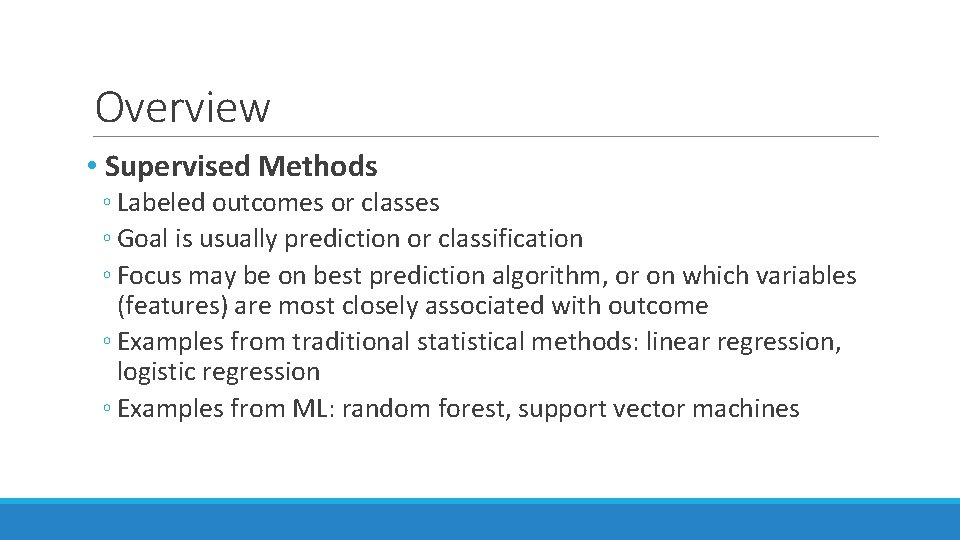 Overview

• Supervised Methods
◦ Labeled outcomes or classes
◦ Goal is usually prediction or classification
◦ Focus may be on best prediction algorithm, or on which variables (features) are most closely associated with outcome
◦ Examples from traditional statistical methods: linear regression, logistic regression
◦ Examples from ML: random forest, support vector machines